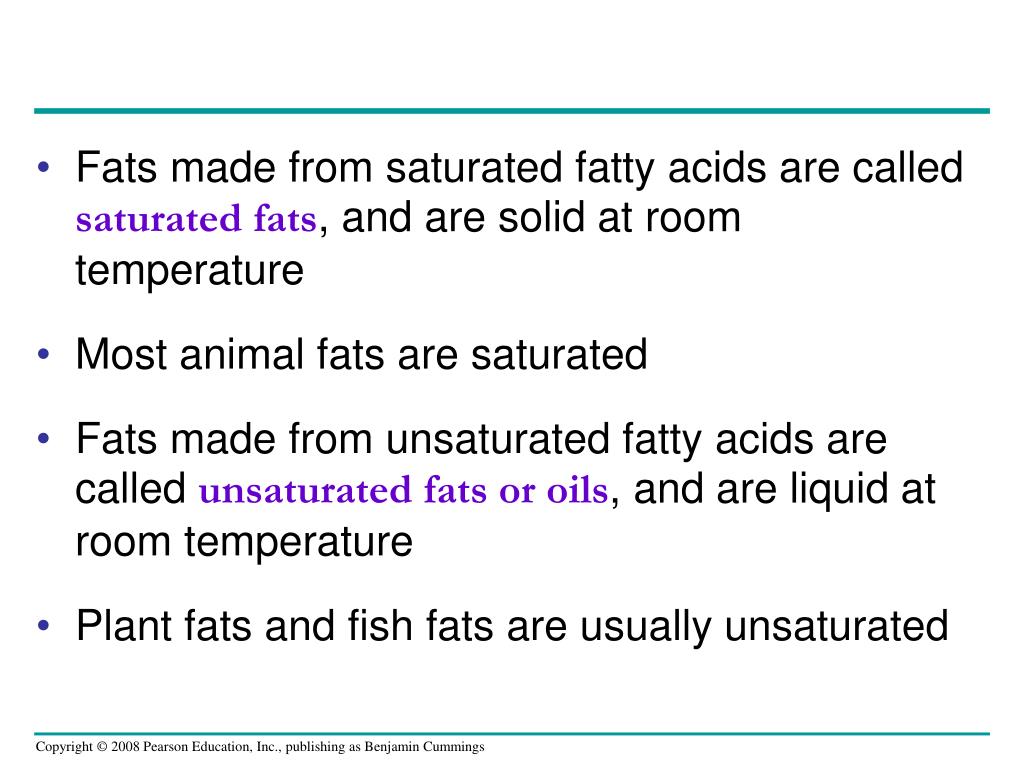 • Fats made from saturated fatty acids are called saturated fats, and are solid at room temperature

• Most animal fats are saturated

• Fats made from unsaturated fatty acids are called unsaturated fats or oils, and are liquid at room temperature

• Plant fats and fish fats are usually unsaturated

Copyright © 2008 Pearson Education, Inc., publishing as Benjamin Cummings